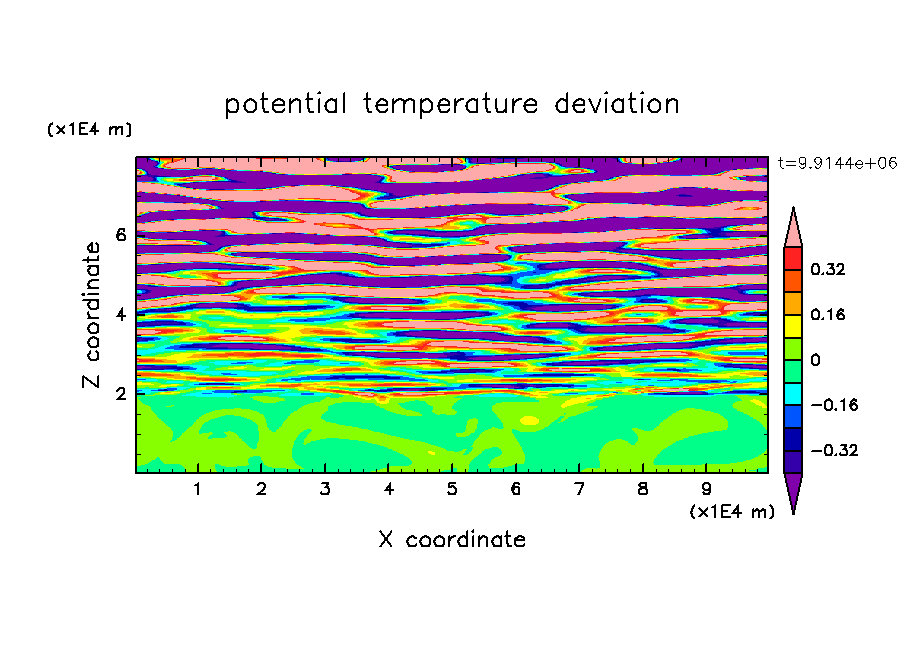 potential temperature deviation

(x1E4 m)

t=9.9144e+06

Z coordinate

6
4
2

0.32
0.16
0
−0.16
−0.32

1 2 3 4 5 6 7 8 9

(x1E4 m)

X coordinate